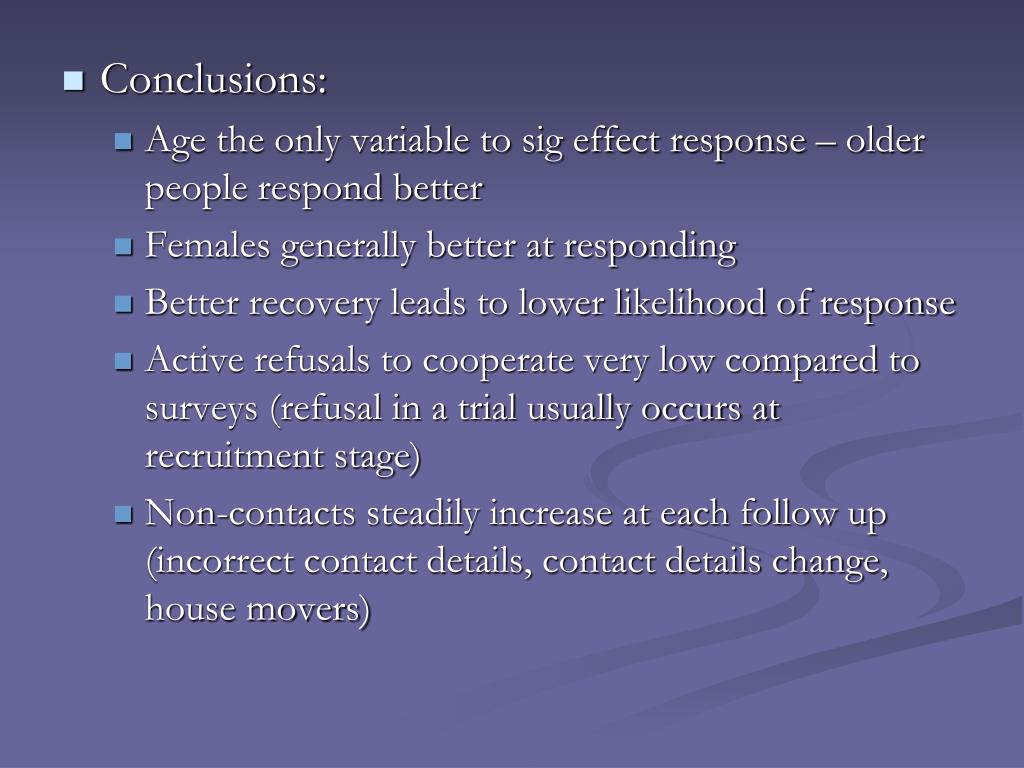 Conclusions:

Age the only variable to sig effect response – older people respond better

Females generally better at responding

Better recovery leads to lower likelihood of response

Active refusals to cooperate very low compared to surveys (refusal in a trial usually occurs at recruitment stage)

Non-contacts steadily increase at each follow up (incorrect contact details, contact details change, house movers)